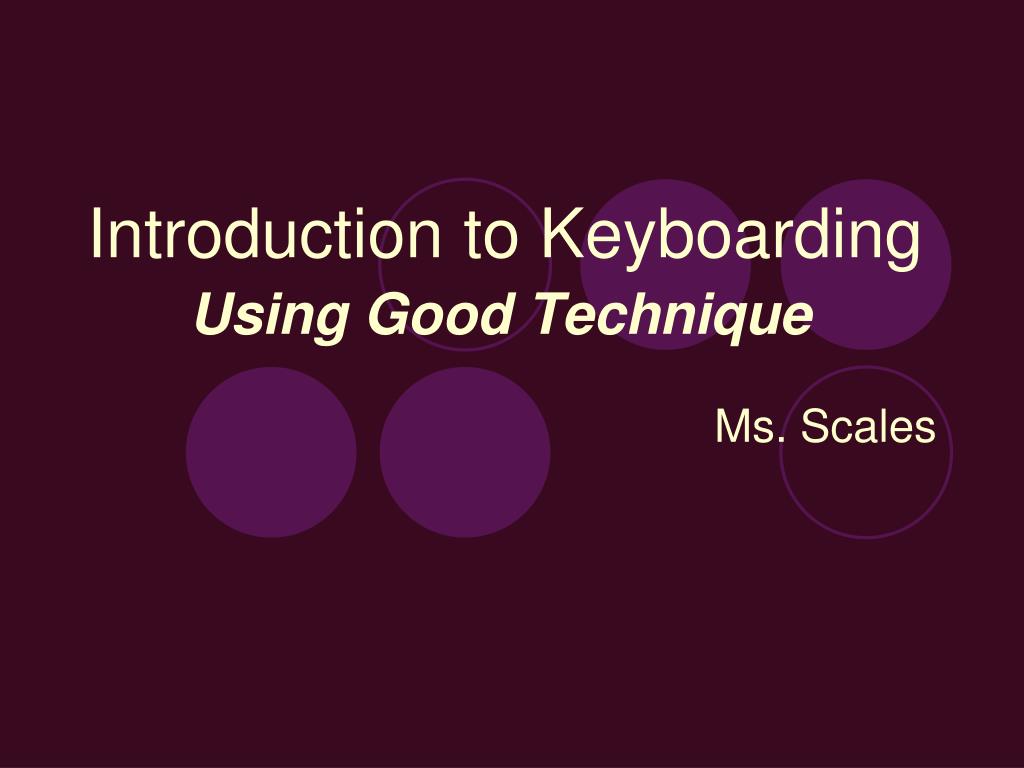 Introduction to Keyboarding
Using Good Technique

Ms. Scales